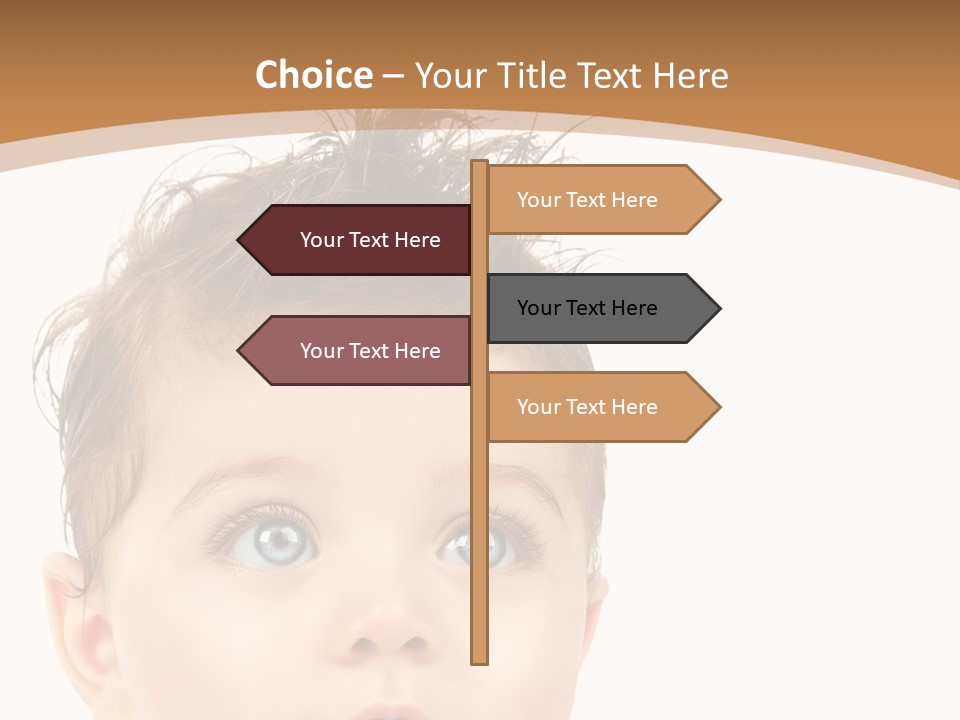 Choice – Your Title Text Here

Your Text Here

Your Text Here

Your Text Here

Your Text Here

Your Text Here